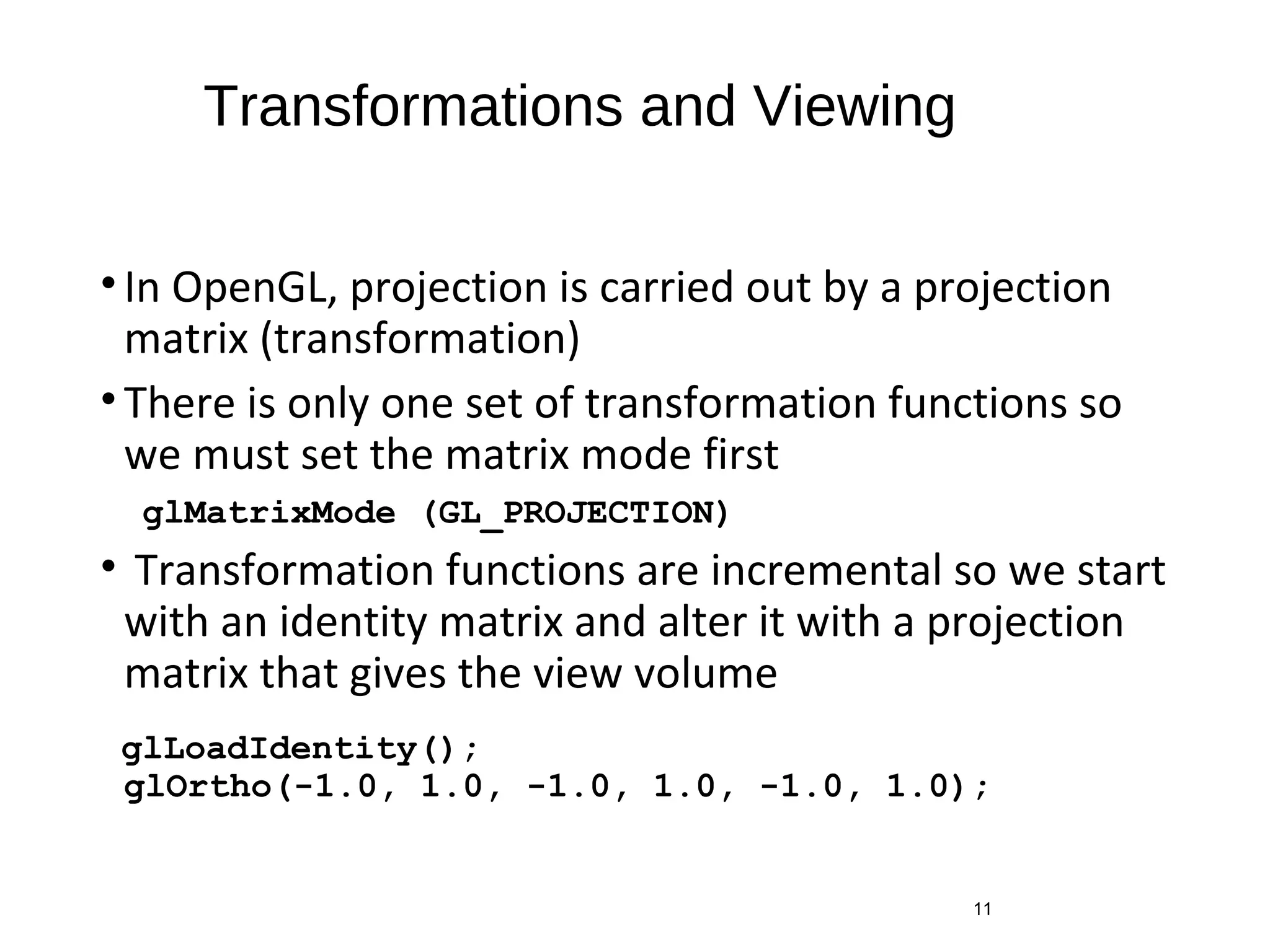 Transformations and Viewing

• In OpenGL, projection is carried out by a projection matrix (transformation)

• There is only one set of transformation functions so we must set the matrix mode first

glMatrixMode (GL_PROJECTION)

• Transformation functions are incremental so we start with an identity matrix and alter it with a projection matrix that gives the view volume

glLoadIdentity();
glOrtho(-1.0, 1.0, -1.0, 1.0, -1.0, 1.0);

11